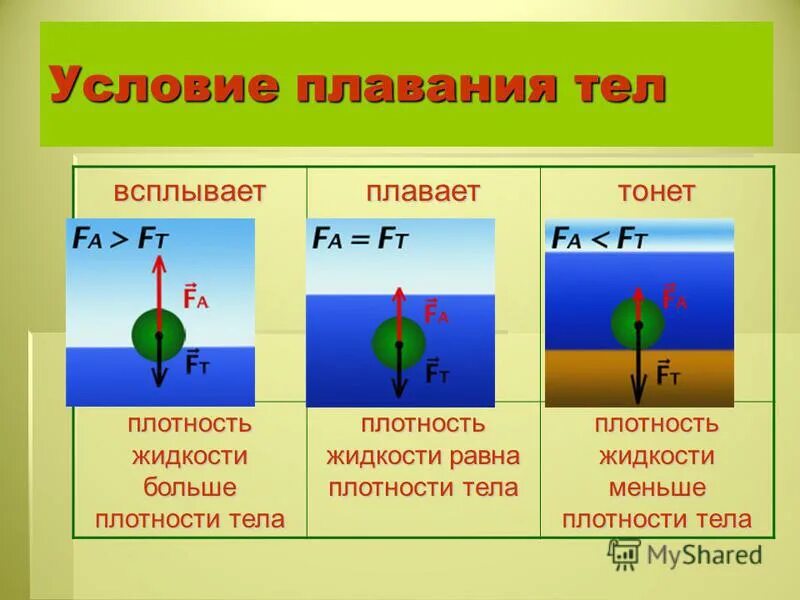 Условие плавания тел

| всплывает | плавает | тонет |
|---|---|---|
| $F_A > F_T$ $\vec{F}_A$ $\vec{F}_T$ | $F_A = F_T$ $\vec{F}_A$ $\vec{F}_T$ | $F_A < F_T$ $\vec{F}_A$ $\vec{F}_T$ |
| плотность жидкости больше плотности тела | плотность жидкости равна плотности тела | плотность жидкости меньше плотности тела |

MyShared